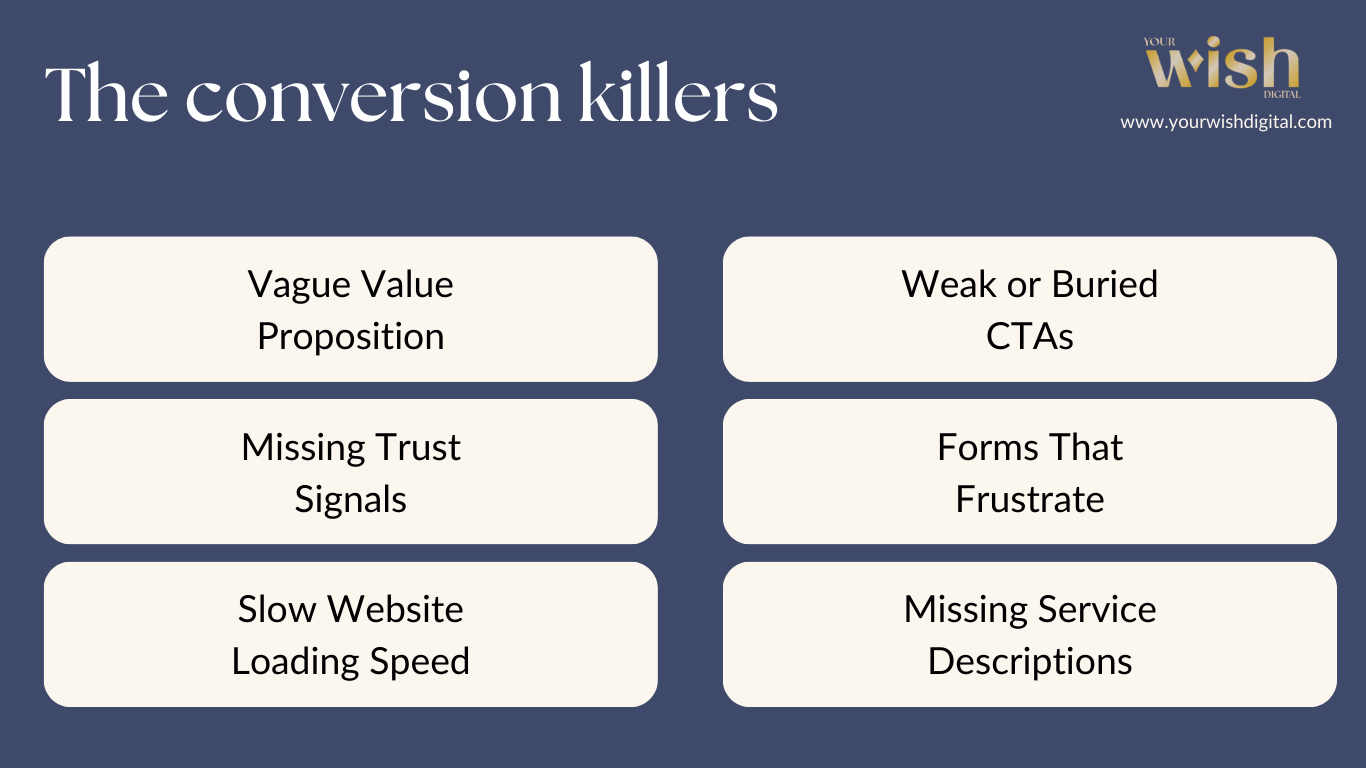 The conversion killers

YOUR
WISH
DIGITAL
www.yourwishdigital.com

Vague Value Proposition

Missing Trust Signals

Slow Website Loading Speed

Weak or Buried CTAs

Forms That Frustrate

Missing Service Descriptions